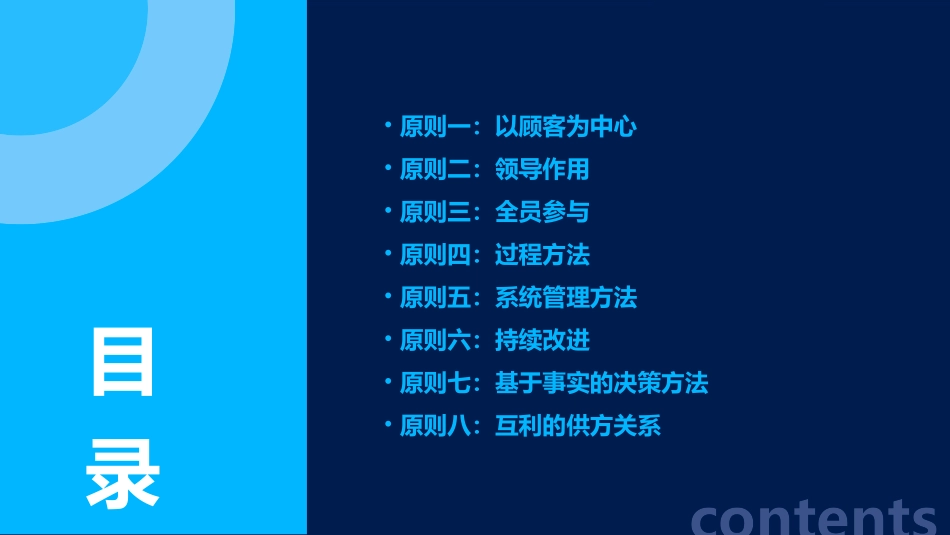 目录

• 原则一：以顾客为中心
• 原则二：领导作用
• 原则三：全员参与
• 原则四：过程方法
• 原则五：系统管理方法
• 原则六：持续改进
• 原则七：基于事实的决策方法
• 原则八：互利的供方关系

contents